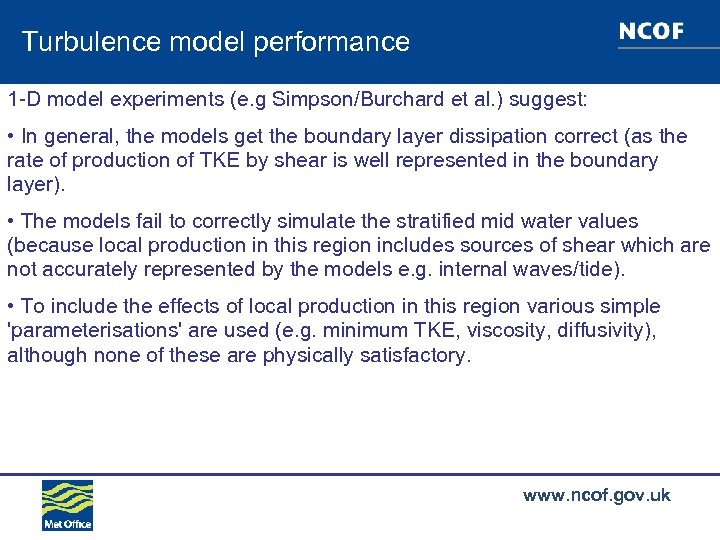 Turbulence model performance

NCOF

1-D model experiments (e.g Simpson/Burchard et al.) suggest:

• In general, the models get the boundary layer dissipation correct (as the rate of production of TKE by shear is well represented in the boundary layer).

• The models fail to correctly simulate the stratified mid water values (because local production in this region includes sources of shear which are not accurately represented by the models e.g. internal waves/tide).

• To include the effects of local production in this region various simple 'parameterisations' are used (e.g. minimum TKE, viscosity, diffusivity), although none of these are physically satisfactory.

Met Office

www.ncof.gov.uk